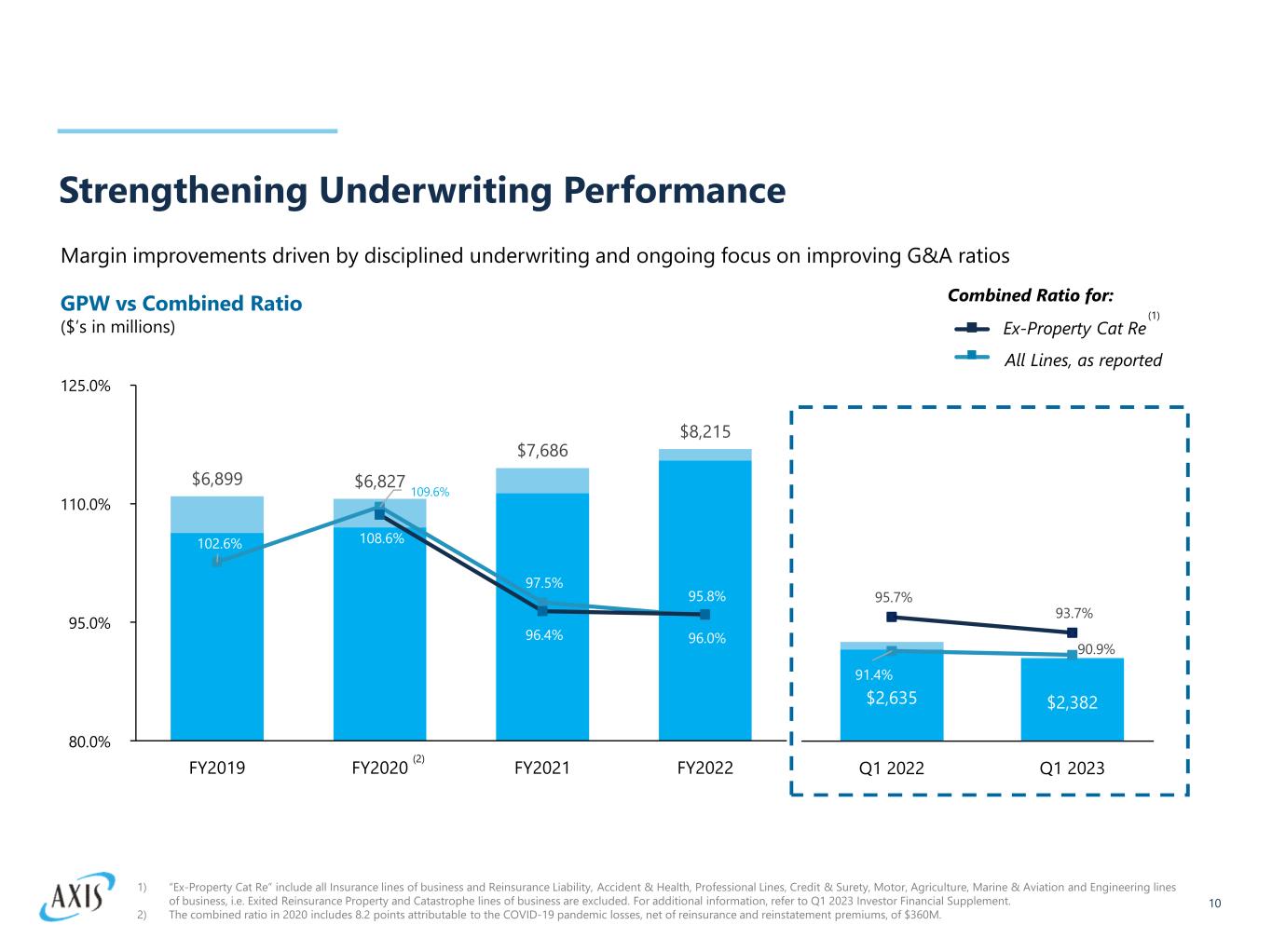 Strengthening Underwriting Performance

Margin improvements driven by disciplined underwriting and ongoing focus on improving G&A ratios

GPW vs Combined Ratio
($'s in millions)

Combined Ratio for:
Ex-Property Cat Re (1)
All Lines, as reported

125.0%
110.0%
95.0%
80.0%

$6,899
102.6%
$6,827
109.6%
108.6%
$7,686
97.5%
96.4%
$8,215
95.8%
96.0%
95.7%
91.4%
$2,635
93.7%
90.9%
$2,382

FY2019
FY2020 (2)
FY2021
FY2022
Q1 2022
Q1 2023

AXIS

1) "Ex-Property Cat Re" include all Insurance lines of business and Reinsurance Liability, Accident & Health, Professional Lines, Credit & Surety, Motor, Agriculture, Marine & Aviation and Engineering lines of business, i.e. Exited Reinsurance Property and Catastrophe lines of business are excluded. For additional information, refer to Q1 2023 Investor Financial Supplement.
2) The combined ratio in 2020 includes 8.2 points attributable to the COVID-19 pandemic losses, net of reinsurance and reinstatement premiums, of $360M.

10